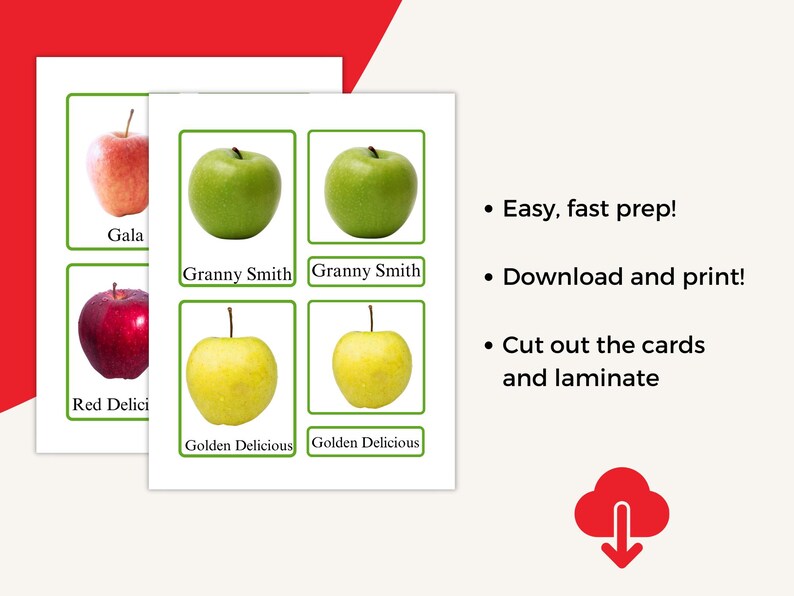 Gala

Red Delici

Granny Smith

Granny Smith

Golden Delicious

Golden Delicious

• Easy, fast prep!

• Download and print!

• Cut out the cards and laminate